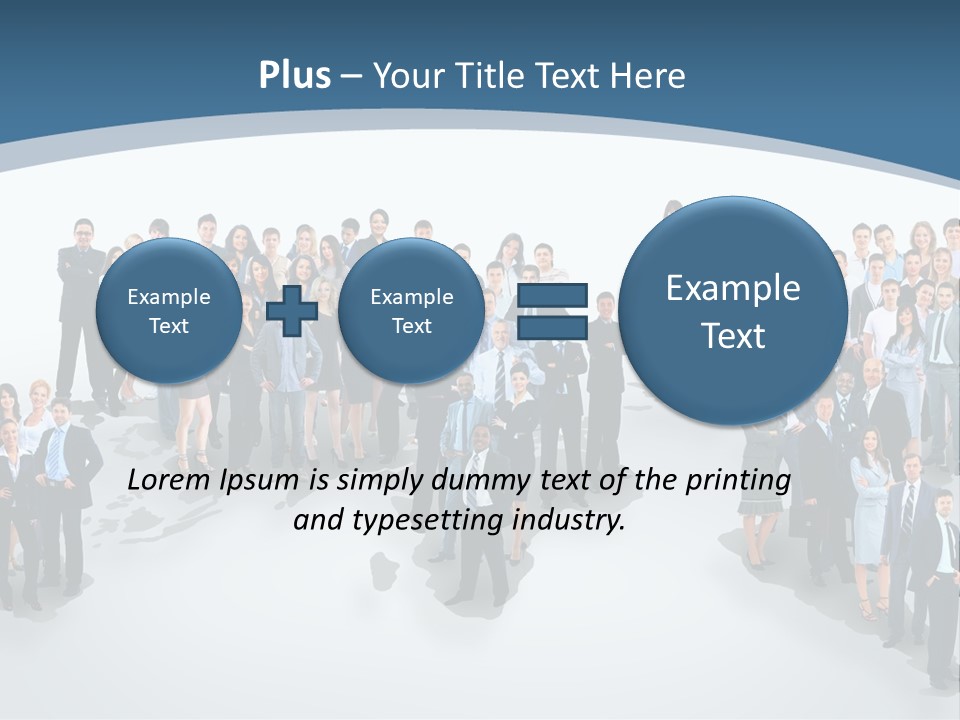 Plus – Your Title Text Here

Example Text

Example Text

Example Text

Lorem Ipsum is simply dummy text of the printing and typesetting industry.